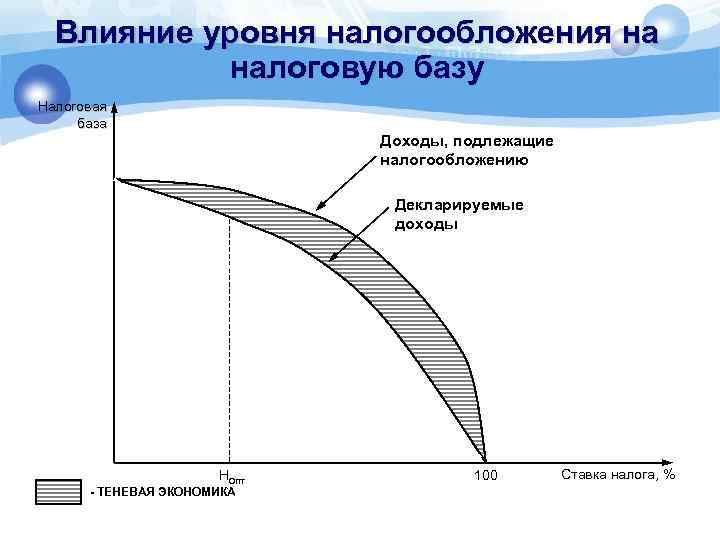 Влияние уровня налогообложения на налоговую базу

Налоговая база

Доходы, подлежащие налогообложению

Декларируемые доходы

$Н_{опт}$

100

Ставка налога, %

- ТЕНЕВАЯ ЭКОНОМИКА